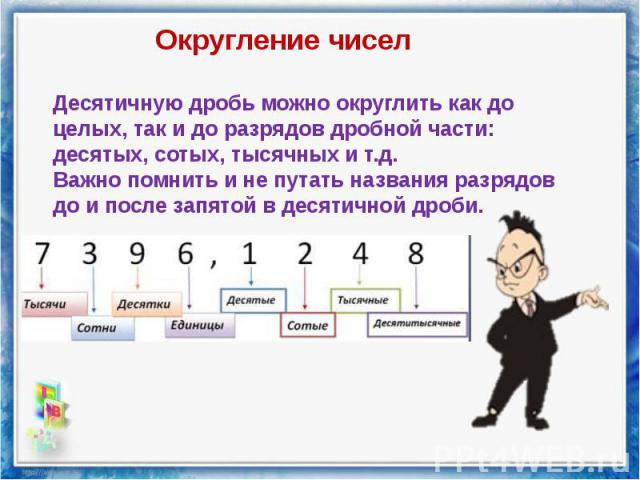 Округление чисел

Десятичную дробь можно округлить как до целых, так и до разрядов дробной части: десятых, сотых, тысячных и т.д.
Важно помнить и не путать названия разрядов до и после запятой в десятичной дроби.

7 3 9 6 , 1 2 4 8

Тысячи
Сотни
Десятки
Единицы
Десятые
Сотые
Тысячные
Десятитысячные

PPt4WEB.ru